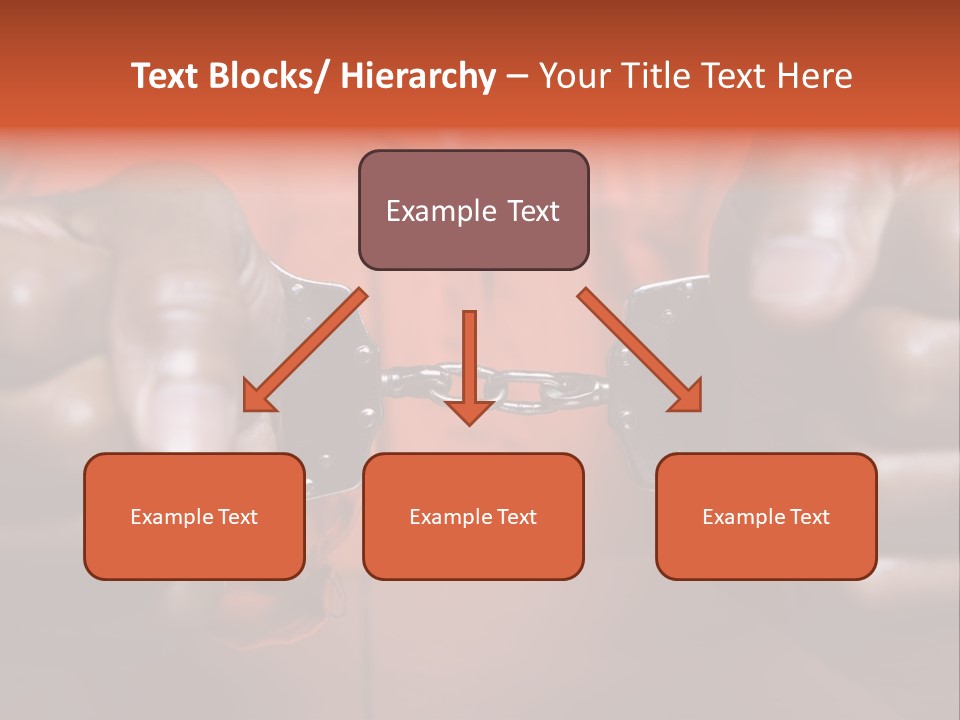 Text Blocks/ Hierarchy – Your Title Text Here

Example Text

Example Text

Example Text

Example Text